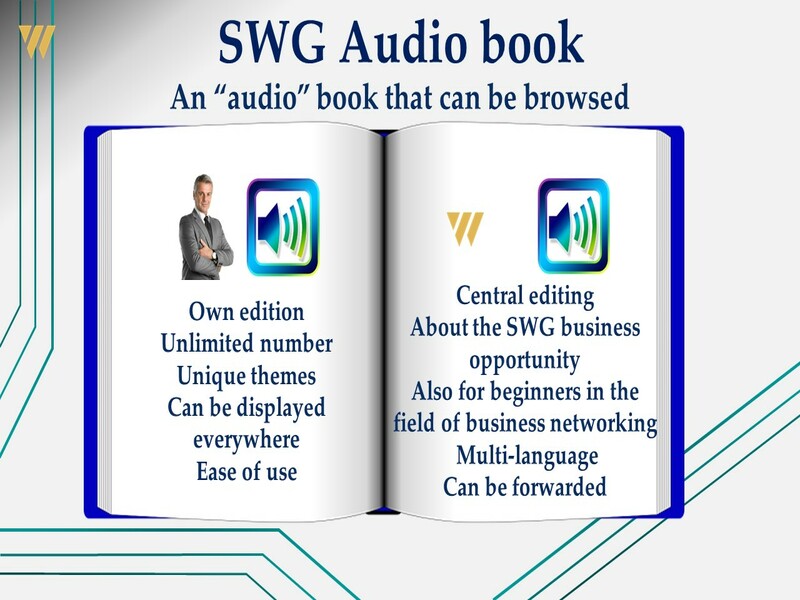 SWG Audio book
An “audio” book that can be browsed

Own edition
Unlimited number
Unique themes
Can be displayed everywhere
Ease of use

Central editing
About the SWG business opportunity
Also for beginners in the field of business networking
Multi-language
Can be forwarded